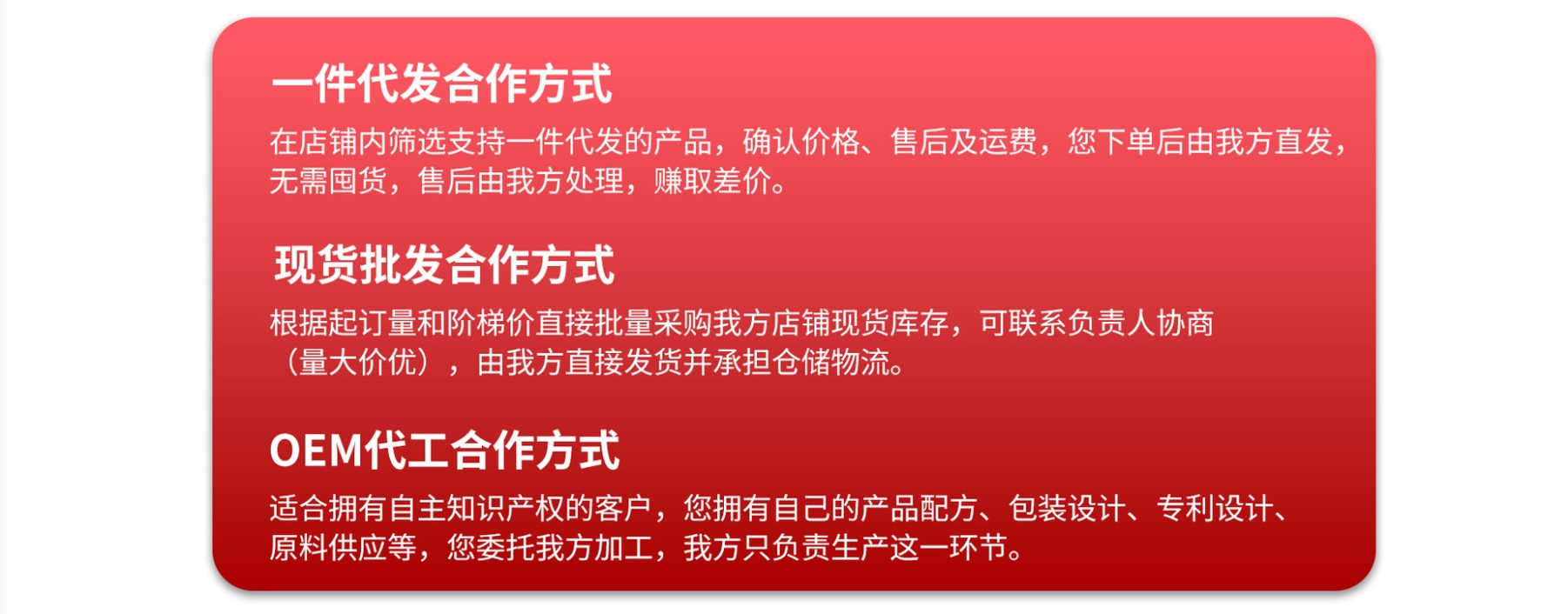 一件代发合作方式

在店铺内筛选支持一件代发的产品，确认价格、售后及运费，您下单后由我方直发，无需囤货，售后由我方处理，赚取差价。

现货批发合作方式

根据起订量和阶梯价直接批量采购我方店铺现货库存，可联系负责人协商（量大价优），由我方直接发货并承担仓储物流。

OEM代工合作方式

适合拥有自主知识产权的客户，您拥有自己的产品配方、包装设计、专利设计、原料供应等，您委托我方加工，我方只负责生产这一环节。